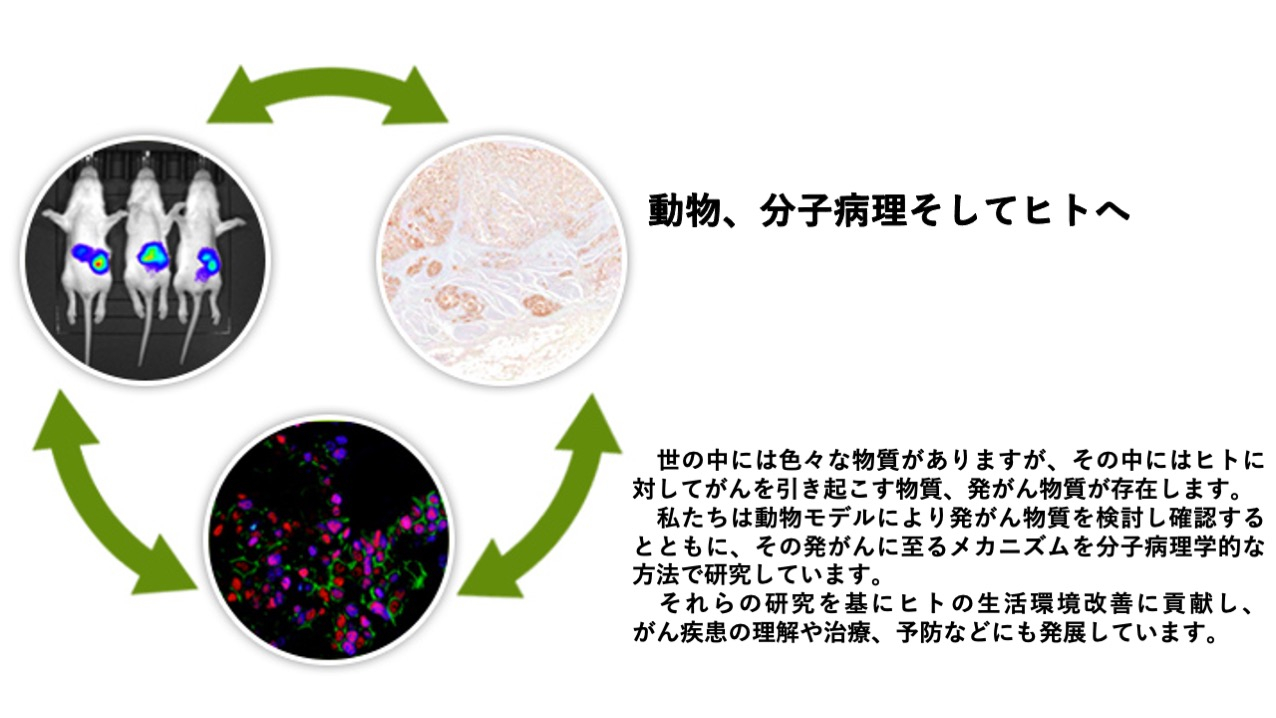 動物、分子病理そしてヒトへ

世の中には色々な物質がありますが、その中にはヒトに対してがんを引き起こす物質、発がん物質が存在します。

私たちは動物モデルにより発がん物質を検討し確認するとともに、その発がんに至るメカニズムを分子病理学的な方法で研究しています。

それらの研究を基にヒトの生活環境改善に貢献し、がん疾患の理解や治療、予防などにも発展しています。